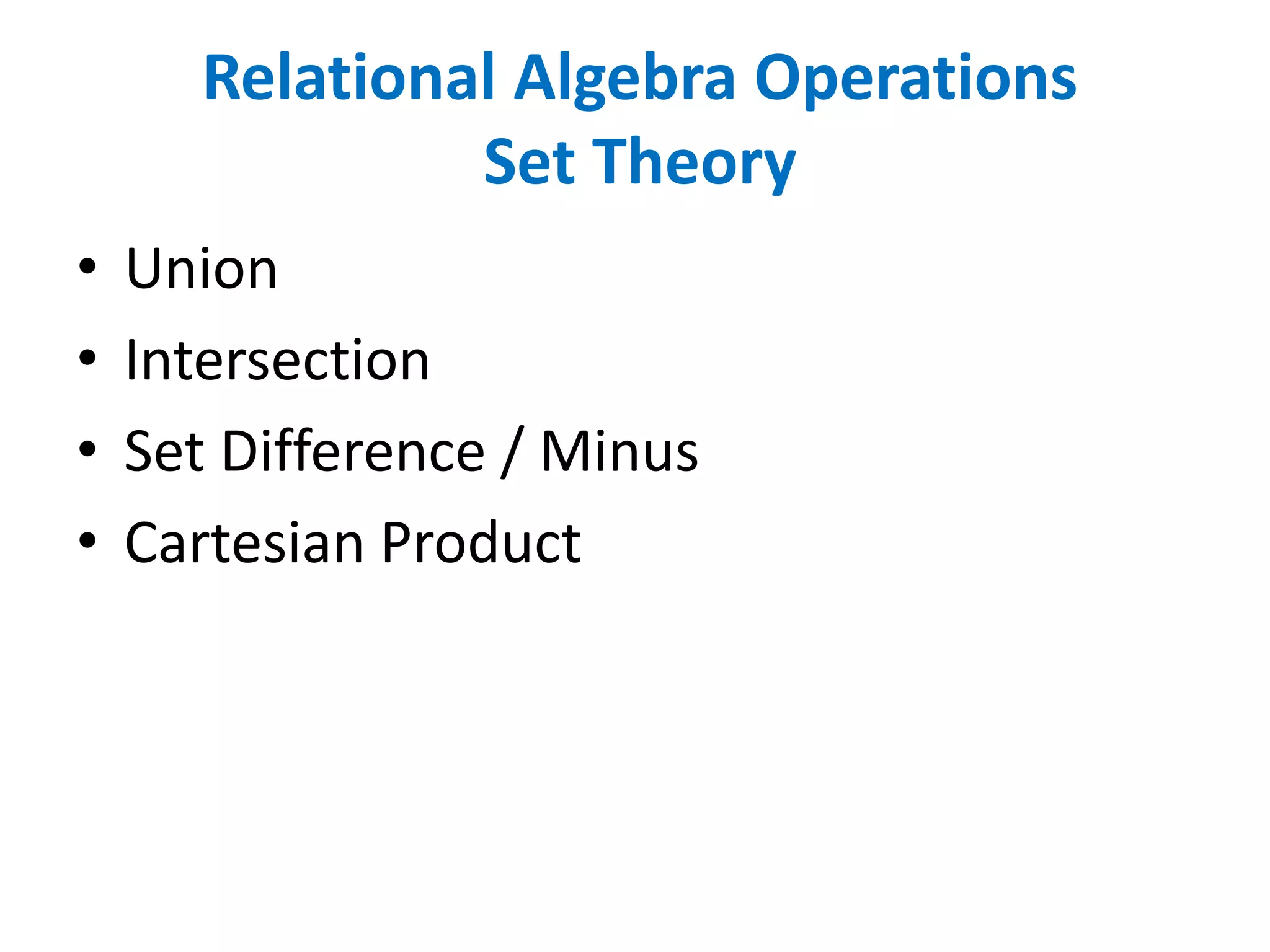 Relational Algebra Operations
Set Theory

• Union
• Intersection
• Set Difference / Minus
• Cartesian Product